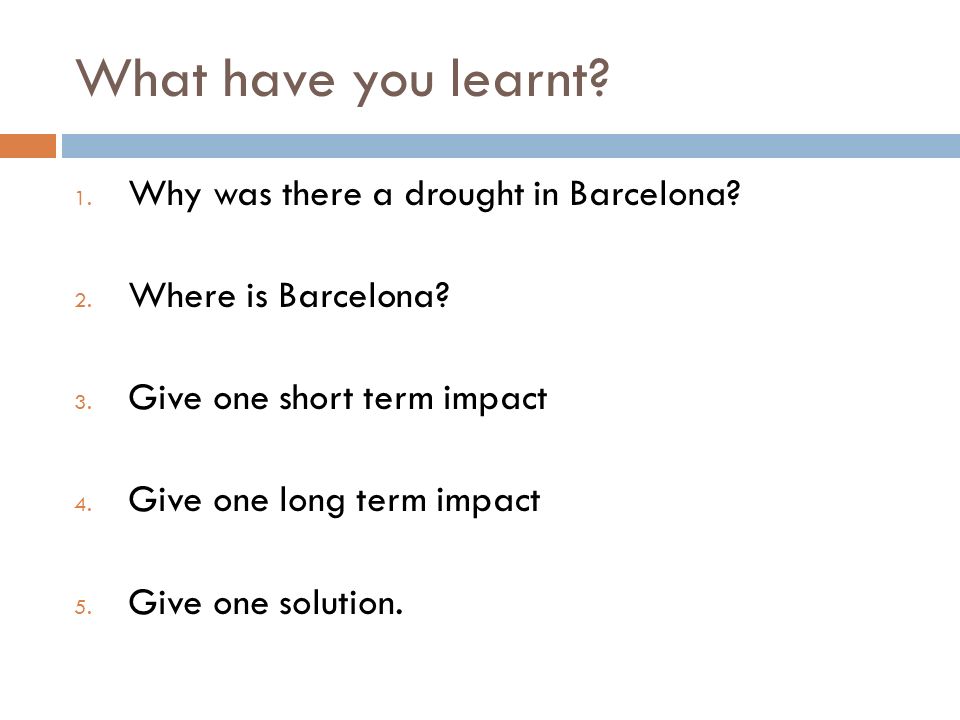 What have you learnt?

1. Why was there a drought in Barcelona?

2. Where is Barcelona?

3. Give one short term impact

4. Give one long term impact

5. Give one solution.